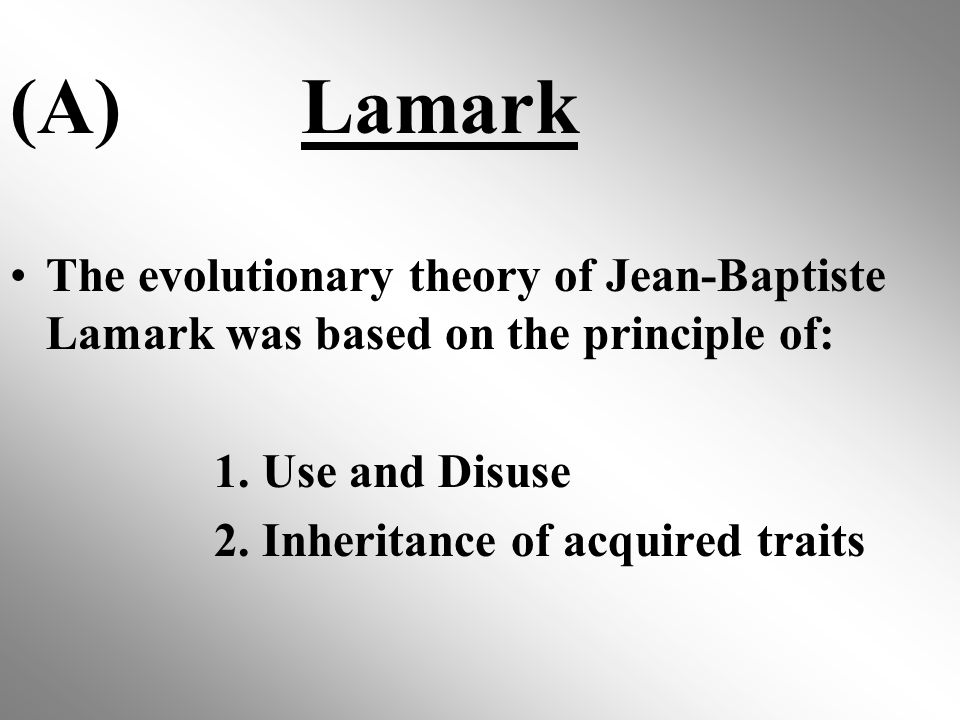 (A) Lamark

• The evolutionary theory of Jean-Baptiste Lamark was based on the principle of:

1. Use and Disuse
2. Inheritance of acquired traits